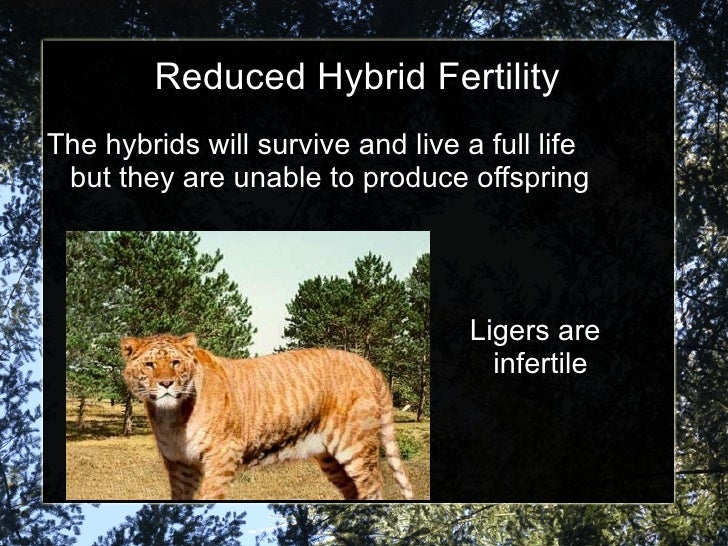 Reduced Hybrid Fertility

The hybrids will survive and live a full life but they are unable to produce offspring

Ligers are infertile